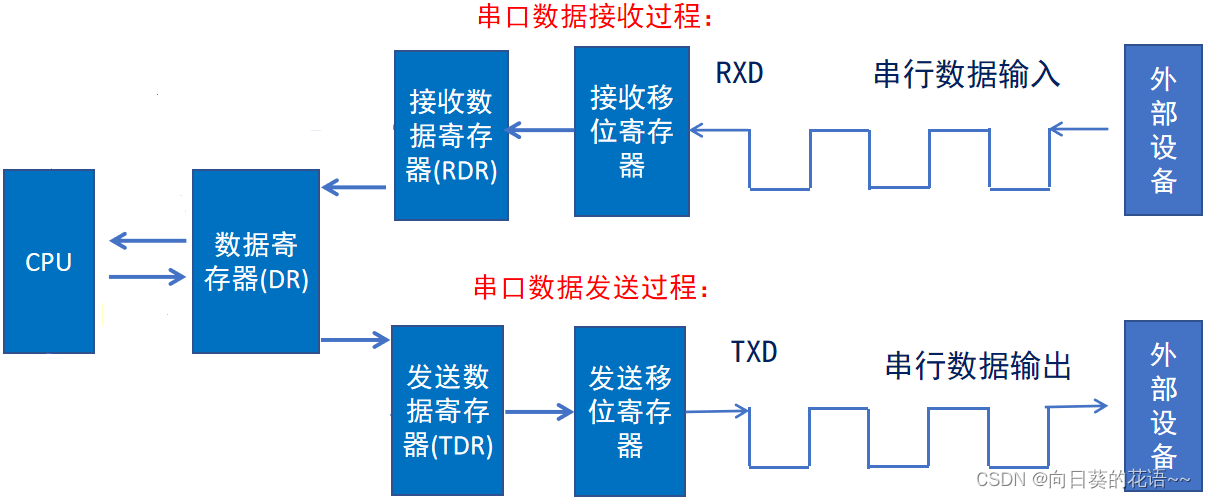 串口数据接收过程：

接收数据寄存器(RDR)

接收移位寄存器

RXD

串行数据输入

外部设备

CPU

数据寄存器(DR)

串口数据发送过程：

发送数据寄存器(TDR)

发送移位寄存器

TXD

串行数据输出

外部设备

CSDN @向日葵的花语~~